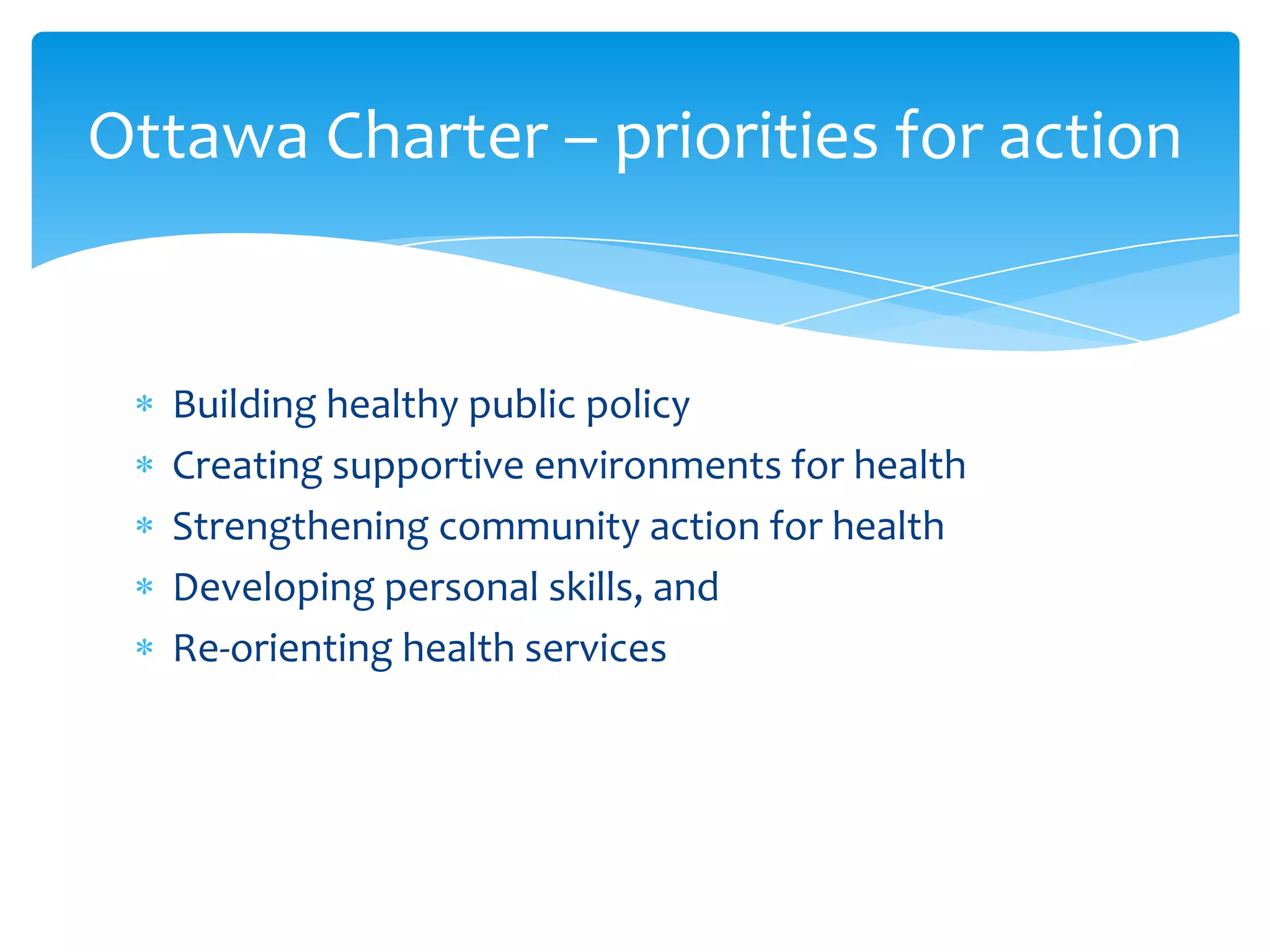 Ottawa Charter – priorities for action

* Building healthy public policy
* Creating supportive environments for health
* Strengthening community action for health
* Developing personal skills, and
* Re-orienting health services